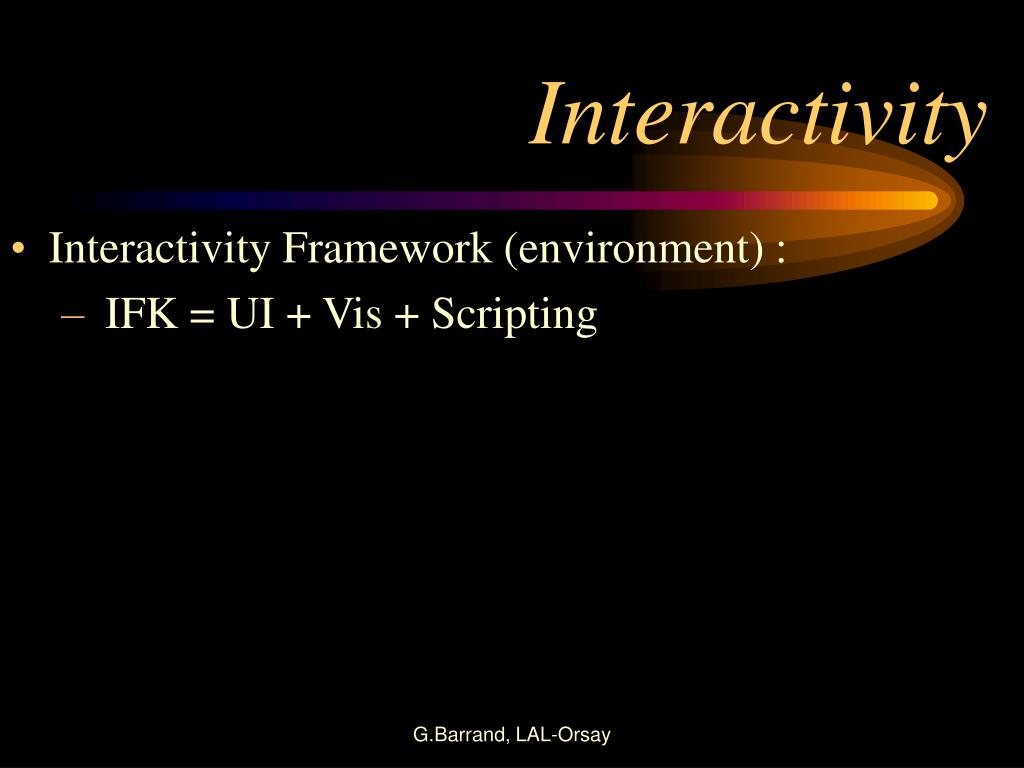 Interactivity

• Interactivity Framework (environment) :
– IFK = UI + Vis + Scripting

G.Barrand, LAL-Orsay